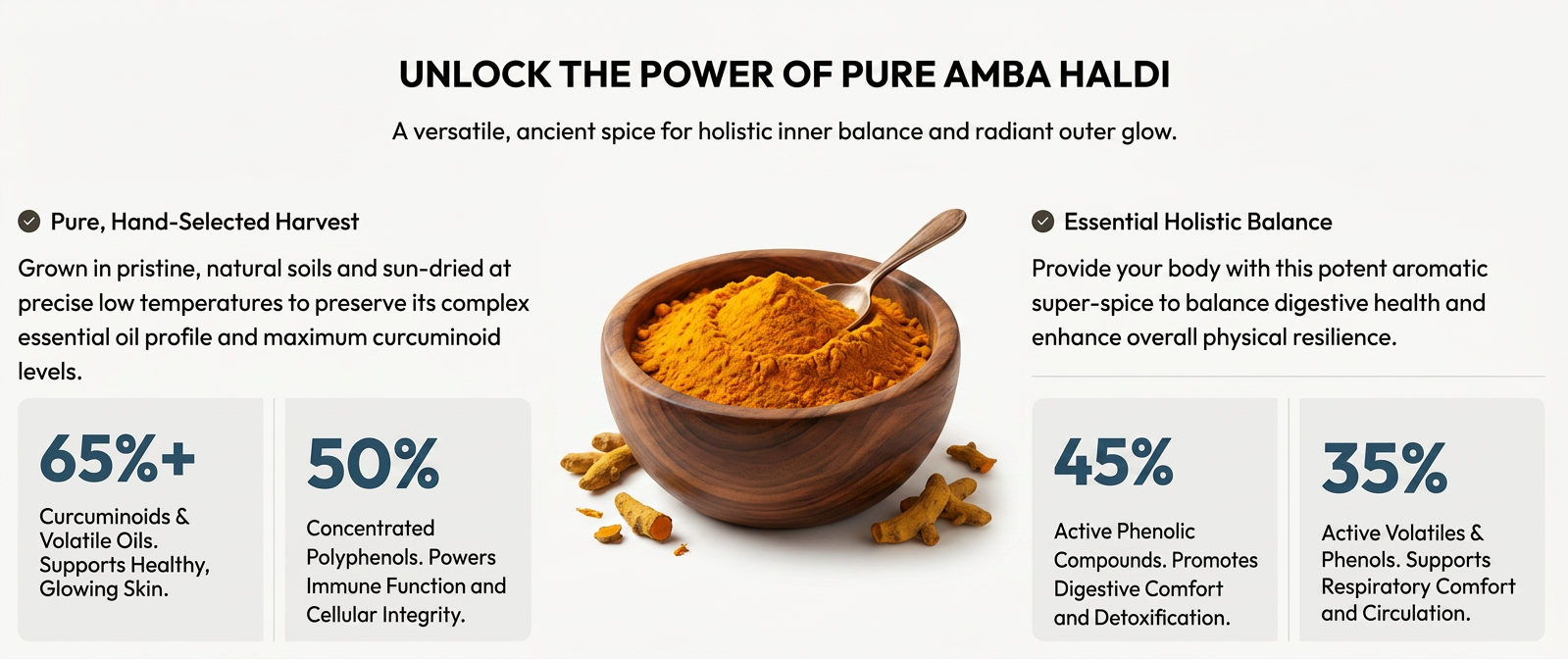 UNLOCK THE POWER OF PURE AMBA HALDI

A versatile, ancient spice for holistic inner balance and radiant outer glow.

Pure, Hand-Selected Harvest

Grown in pristine, natural soils and sun-dried at precise low temperatures to preserve its complex essential oil profile and maximum curcuminoid levels.

65%+

Curcuminoids & Volatile Oils. Supports Healthy, Glowing Skin.

50%

Concentrated Polyphenols. Powers Immune Function and Cellular Integrity.

Essential Holistic Balance

Provide your body with this potent aromatic super-spice to balance digestive health and enhance overall physical resilience.

45%

Active Phenolic Compounds. Promotes Digestive Comfort and Detoxification.

35%

Active Volatiles & Phenols. Supports Respiratory Comfort and Circulation.